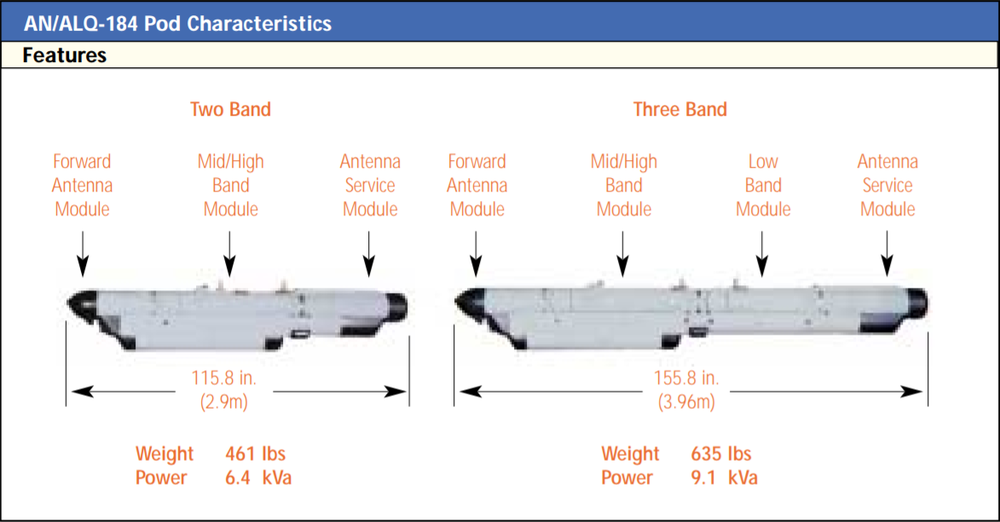 AN/ALQ-184 Pod Characteristics

Features

Two Band

Forward Antenna Module

Mid/High Band Module

Antenna Service Module

115.8 in. (2.9m)

Weight 461 lbs
Power 6.4 kVa

Three Band

Forward Antenna Module

Mid/High Band Module

Low Band Module

Antenna Service Module

155.8 in. (3.96m)

Weight 635 lbs
Power 9.1 kVa